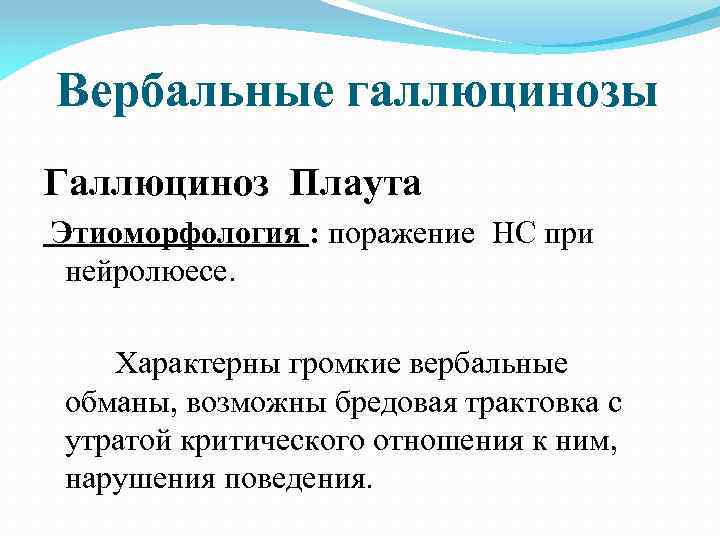 Вербальные галлюцинозы

Галлюциноз Плаута

Этиоморфология : поражение НС при нейролюесе.

Характерны громкие вербальные обманы, возможны бредовая трактовка с утратой критического отношения к ним, нарушения поведения.